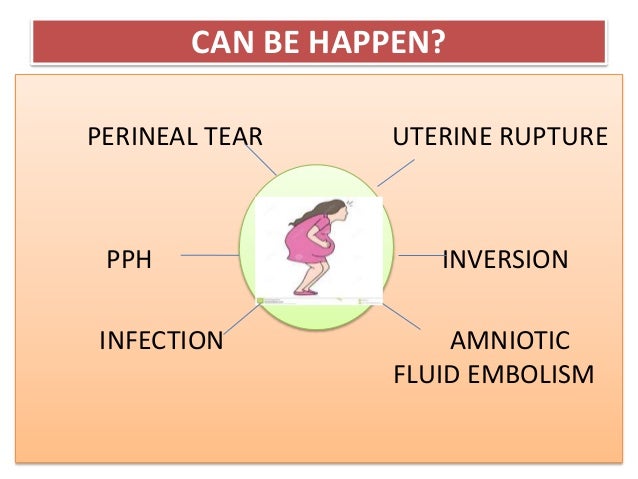 CAN BE HAPPEN?

PERINEAL TEAR

UTERINE RUPTURE

PPH

INVERSION

INFECTION

AMNIOTIC FLUID EMBOLISM